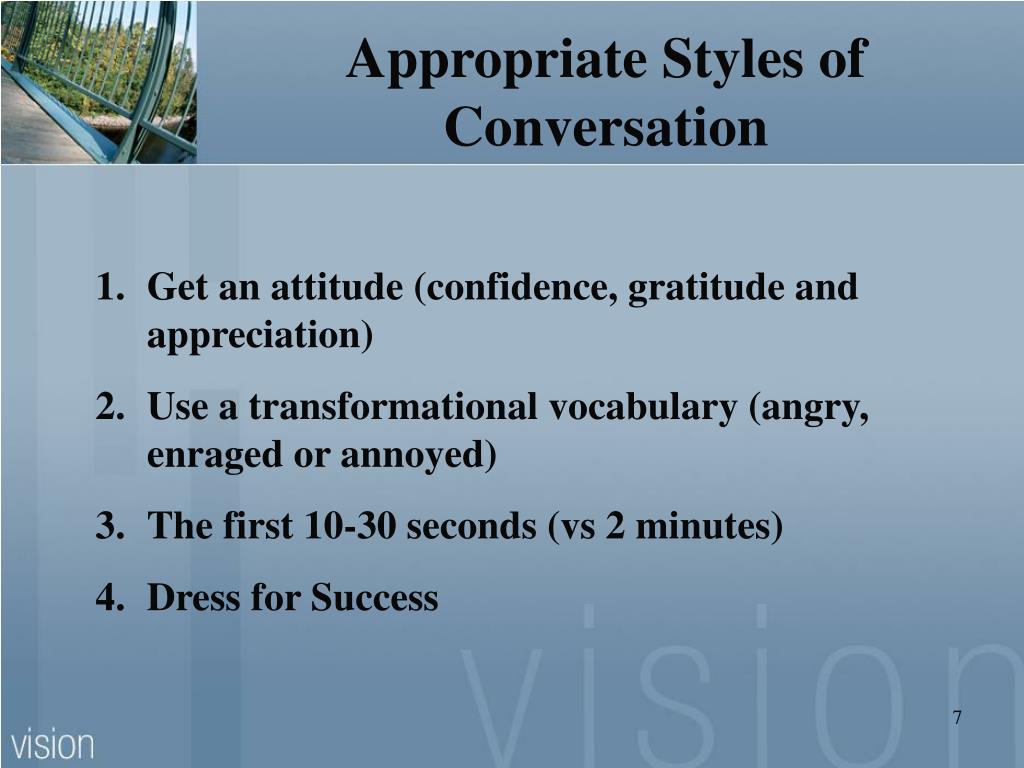 Appropriate Styles of Conversation

1. Get an attitude (confidence, gratitude and appreciation)
2. Use a transformational vocabulary (angry, enraged or annoyed)
3. The first 10-30 seconds (vs 2 minutes)
4. Dress for Success

vision

vision

7